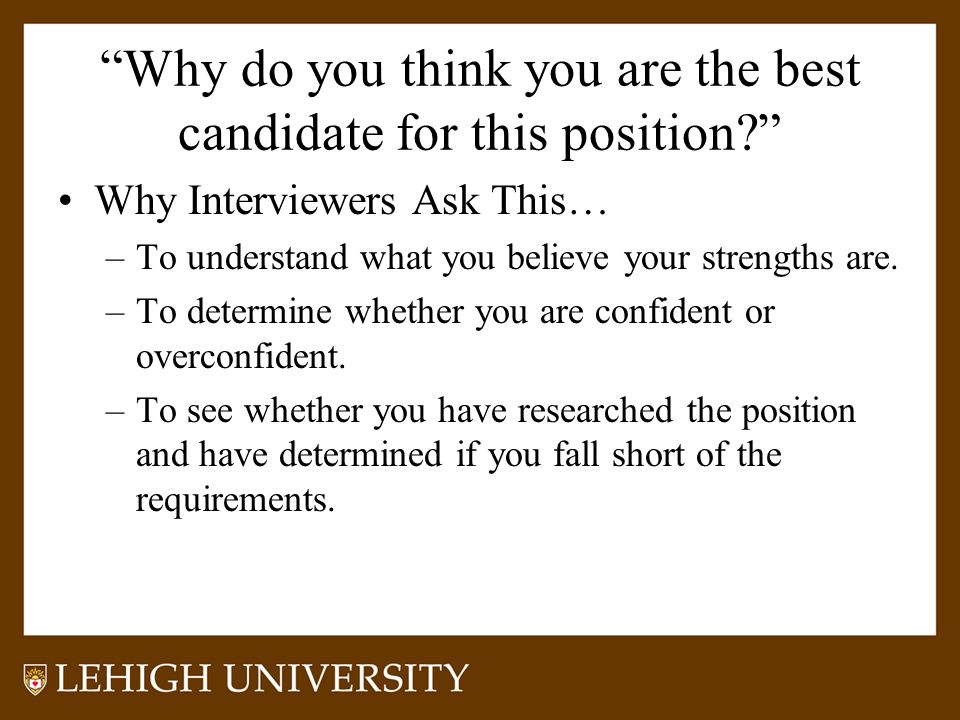 “Why do you think you are the best candidate for this position?”

• Why Interviewers Ask This…
– To understand what you believe your strengths are.
– To determine whether you are confident or overconfident.
– To see whether you have researched the position and have determined if you fall short of the requirements.

LEHIGH UNIVERSITY